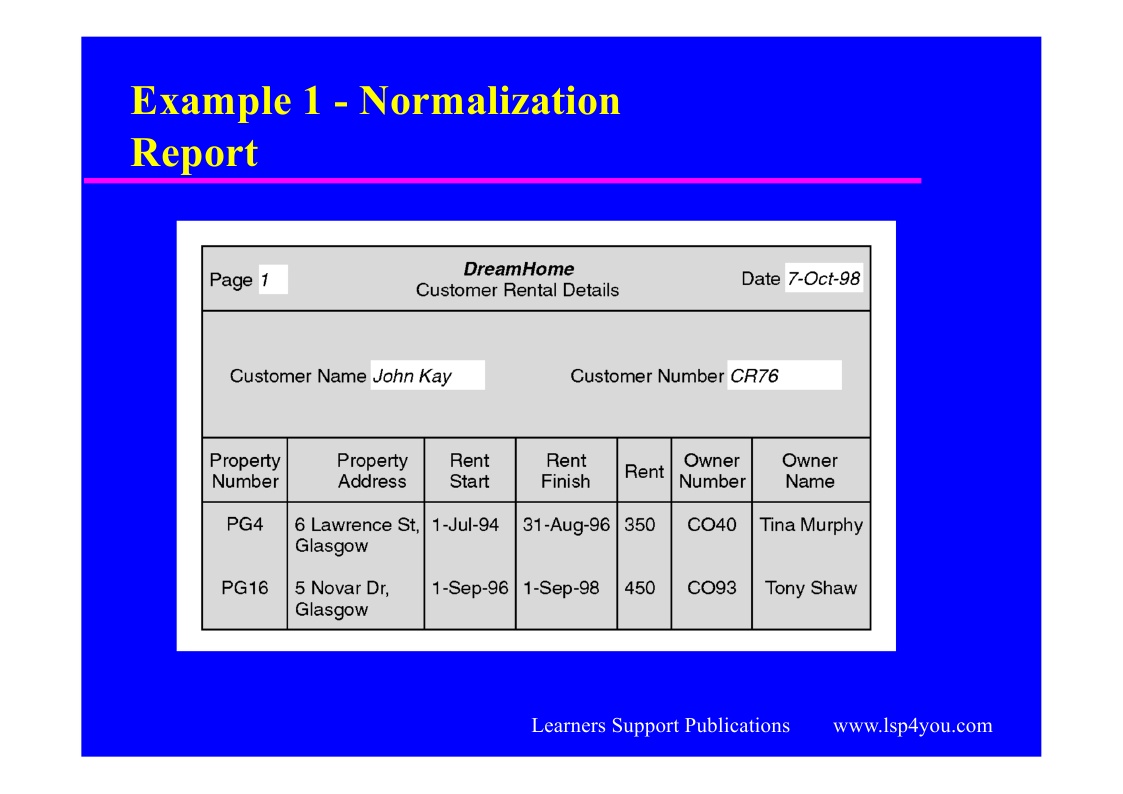 Example 1 - Normalization
Report

Page 1

DreamHome
Customer Rental Details

Date 7-Oct-98

Customer Name John Kay

Customer Number CR76

| Property Number | Property Address | Rent Start | Rent Finish | Rent | Owner Number | Owner Name |
|---|---|---|---|---|---|---|
| PG4 | 6 Lawrence St, Glasgow | 1-Jul-94 | 31-Aug-96 | 350 | CO40 | Tina Murphy |
| PG16 | 5 Novar Dr, Glasgow | 1-Sep-96 | 1-Sep-98 | 450 | CO93 | Tony Shaw |

Learners Support Publications www.lsp4you.com